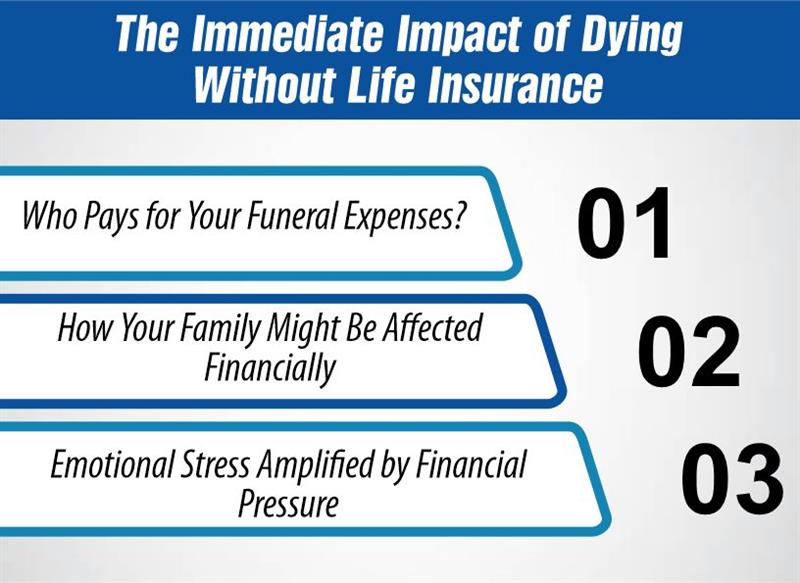 The Immediate Impact of Dying Without Life Insurance

Who Pays for Your Funeral Expenses?

01

How Your Family Might Be Affected Financially

02

Emotional Stress Amplified by Financial Pressure

03